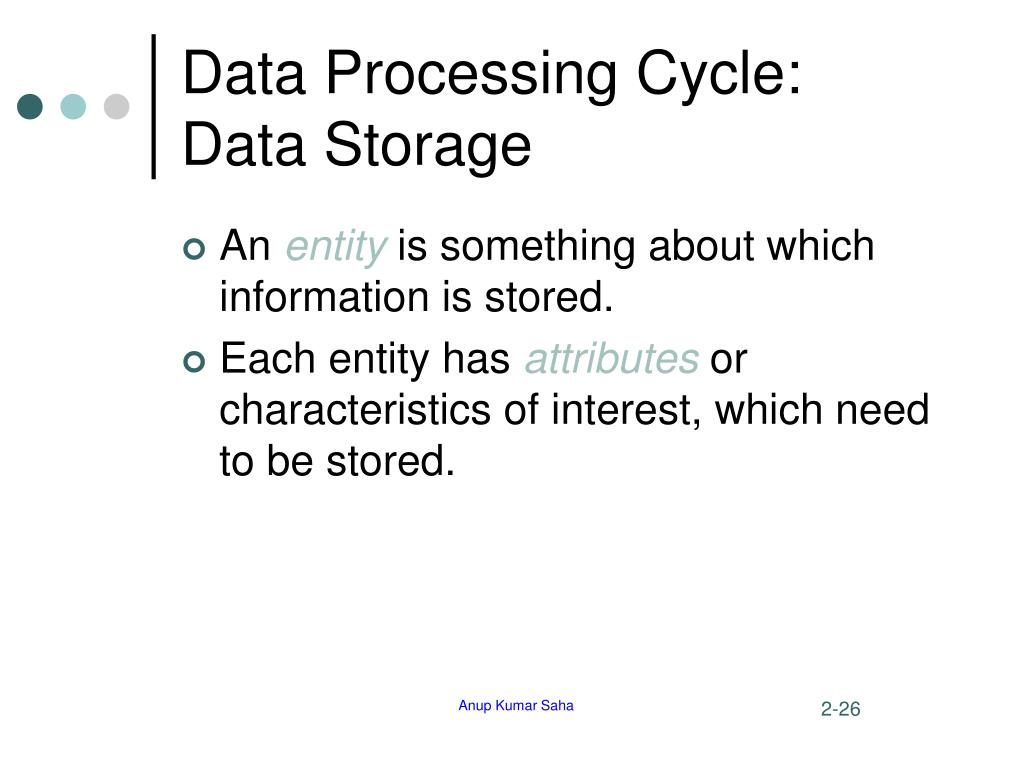 Data Processing Cycle:
Data Storage

An entity is something about which information is stored.

Each entity has attributes or characteristics of interest, which need to be stored.

Anup Kumar Saha

2-26